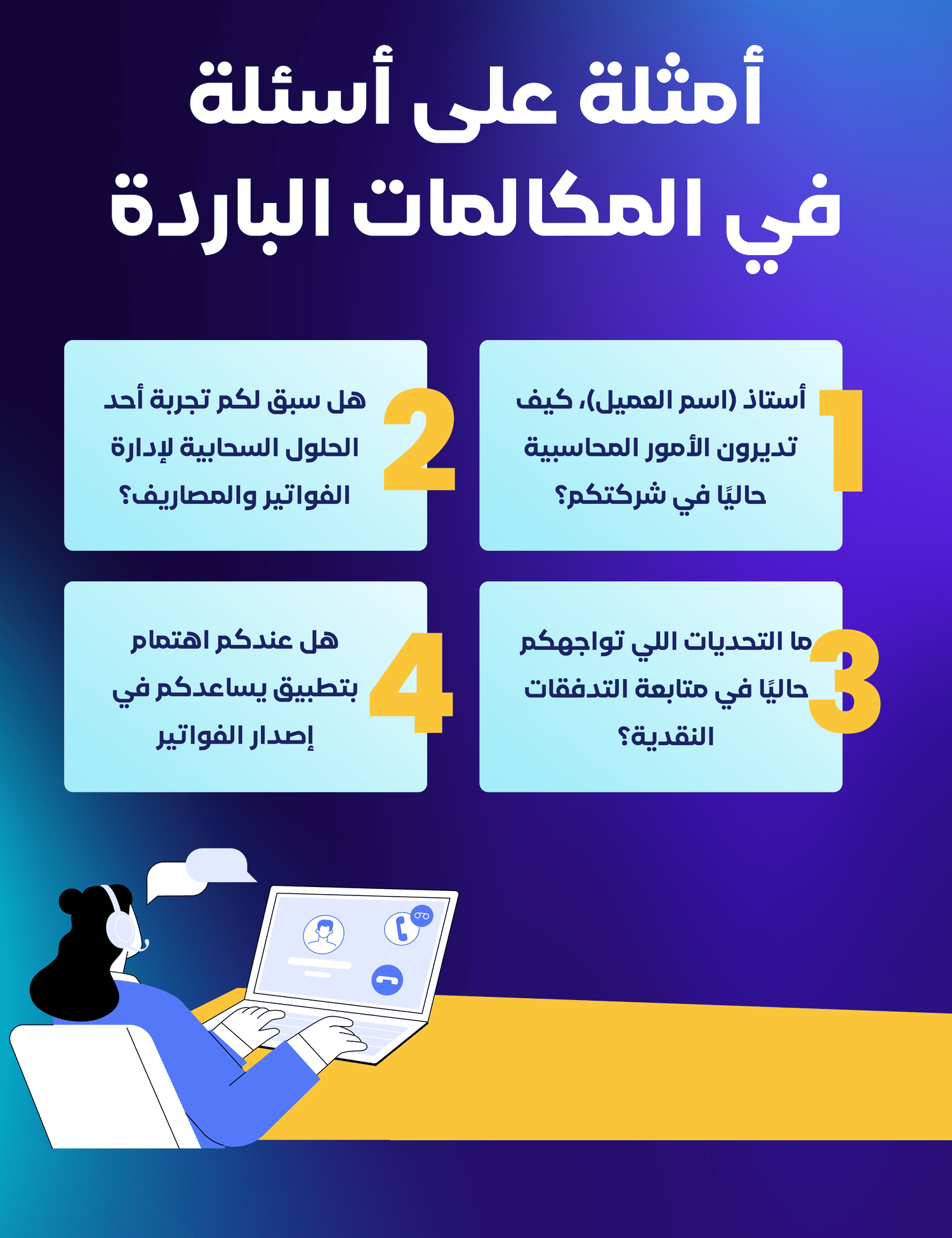 أمثلة على أسئلة
في المكالمات الباردة

1
أستاذ (اسم العميل)، كيف تديرون الأمور المحاسبية حاليًا في شركتكم؟

2
هل سبق لكم تجربة أحد الحلول السحابية لإدارة الفواتير والمصاريف؟

3
ما التحديات اللي تواجهكم حاليًا في متابعة التدفقات النقدية؟

4
هل عندكم اهتمام بتطبيق يساعدكم في إصدار الفواتير